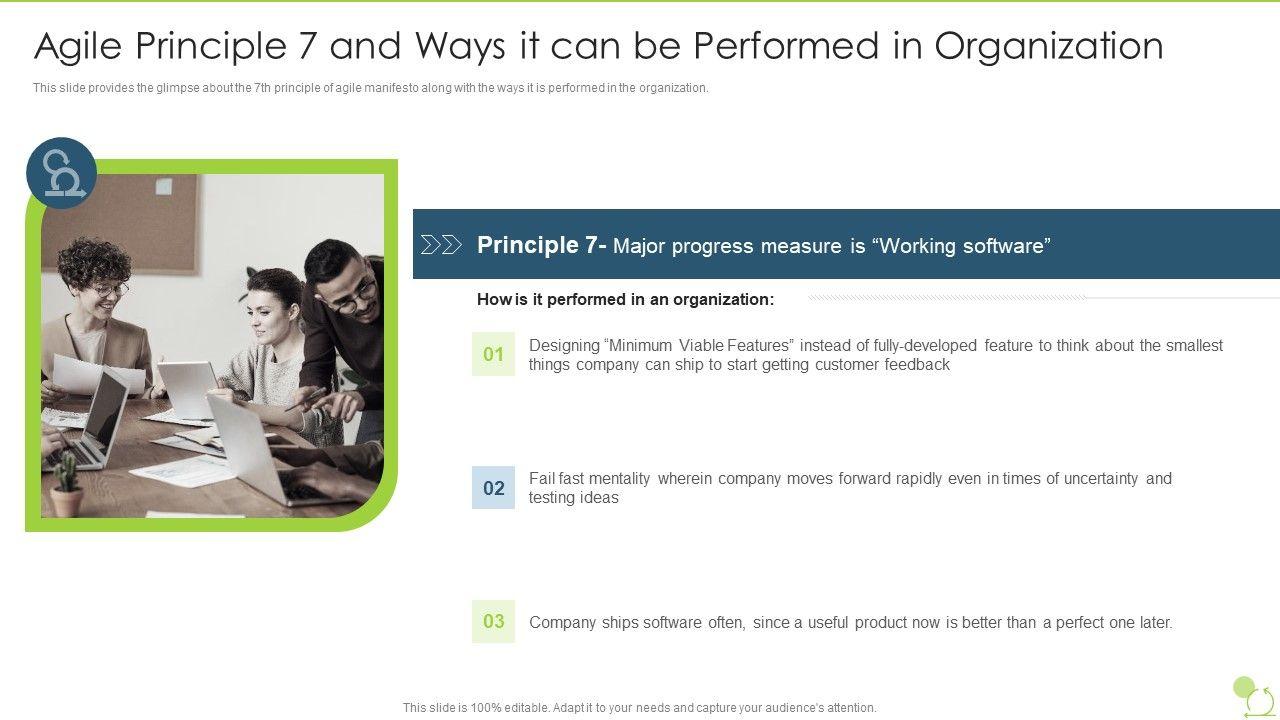 Agile Principle 7 and Ways it can be Performed in Organization

This slide provides the glimpse about the 7th principle of agile manifesto along with the ways it is performed in the organization.

Principle 7- Major progress measure is “Working software”

How is it performed in an organization:

01 Designing “Minimum Viable Features” instead of fully-developed feature to think about the smallest things company can ship to start getting customer feedback

02 Fail fast mentality wherein company moves forward rapidly even in times of uncertainty and testing ideas

03 Company ships software often, since a useful product now is better than a perfect one later.

This slide is 100% editable. Adapt it to your needs and capture your audience's attention.